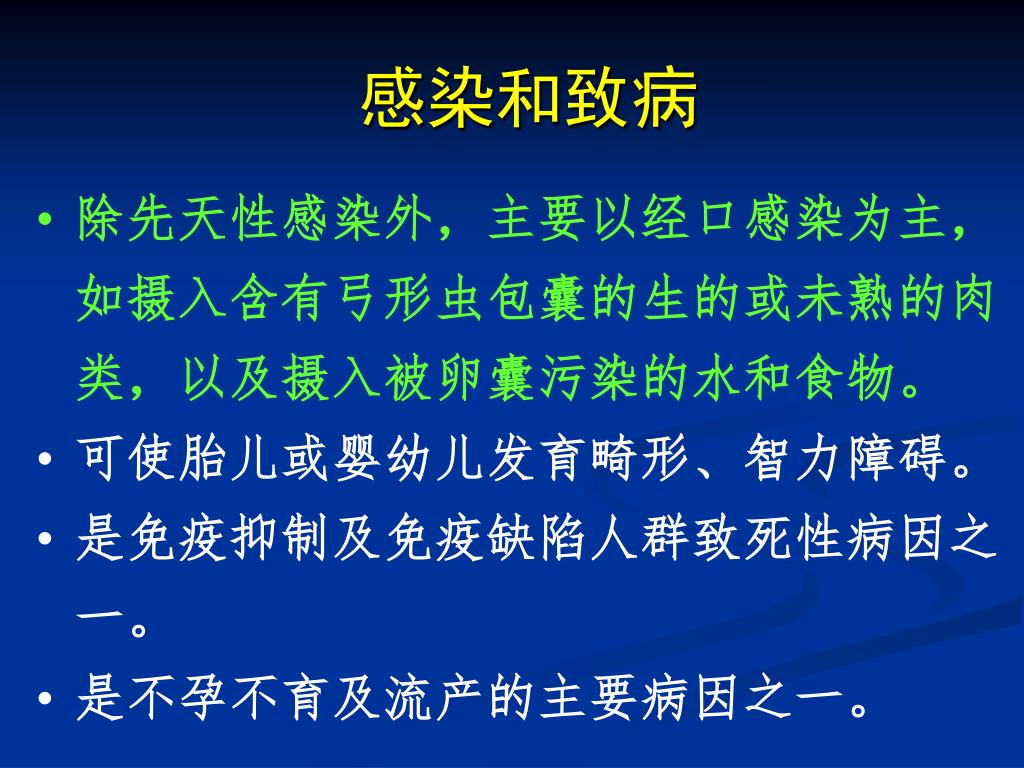 感染和致病

• 除先天性感染外，主要以经口感染为主，如摄入含有弓形虫包囊的生的或未熟的肉类，以及摄入被卵囊污染的水和食物。
• 可使胎儿或婴幼儿发育畸形、智力障碍。
• 是免疫抑制及免疫缺陷人群致死性病因之一。
• 是不孕不育及流产的主要病因之一。